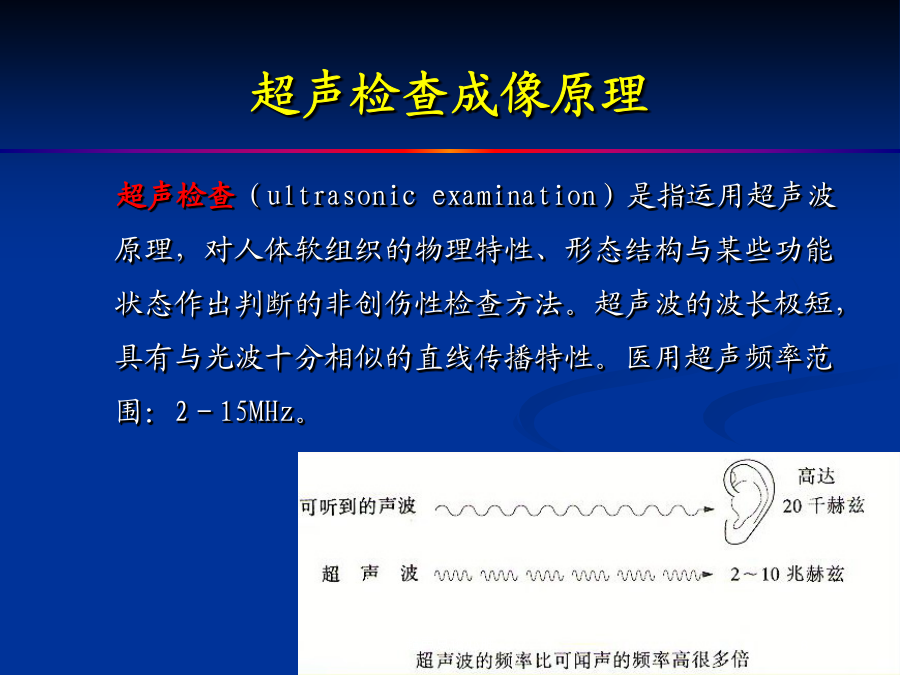 超声检查成像原理

超声检查（ultrasonic examination）是指运用超声波原理，对人体软组织的物理特性、形态结构与某些功能状态作出判断的非创伤性检查方法。超声波的波长极短，具有与光波十分相似的直线传播特性。医用超声频率范围：2－15MHz。

可听到的声波

高达
20 千赫兹

超 声 波

2～10 兆赫兹

超声波的频率比可闻声的频率高很多倍